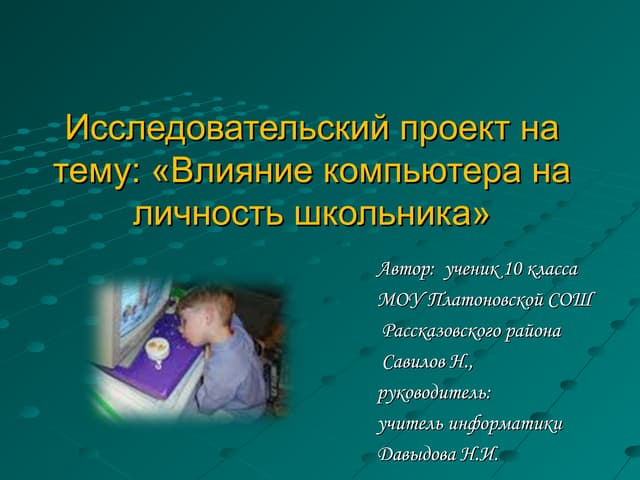 Исследовательский проект на тему: «Влияние компьютера на личность школьника»

Автор: ученик 10 класса
МОУ Платоновской СОШ
Рассказовского района
Савилов Н.,
руководитель:
учитель информатики
Давыдова Н.И.